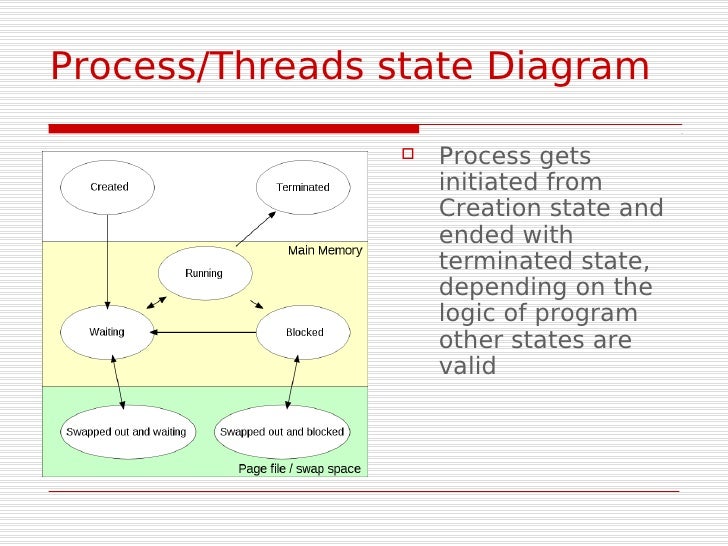 Process/Threads state Diagram

Created

Terminated

Main Memory

Running

Waiting

Blocked

Swapped out and waiting

Swapped out and blocked

Page file / swap space

Process gets initiated from Creation state and ended with terminated state, depending on the logic of program other states are valid